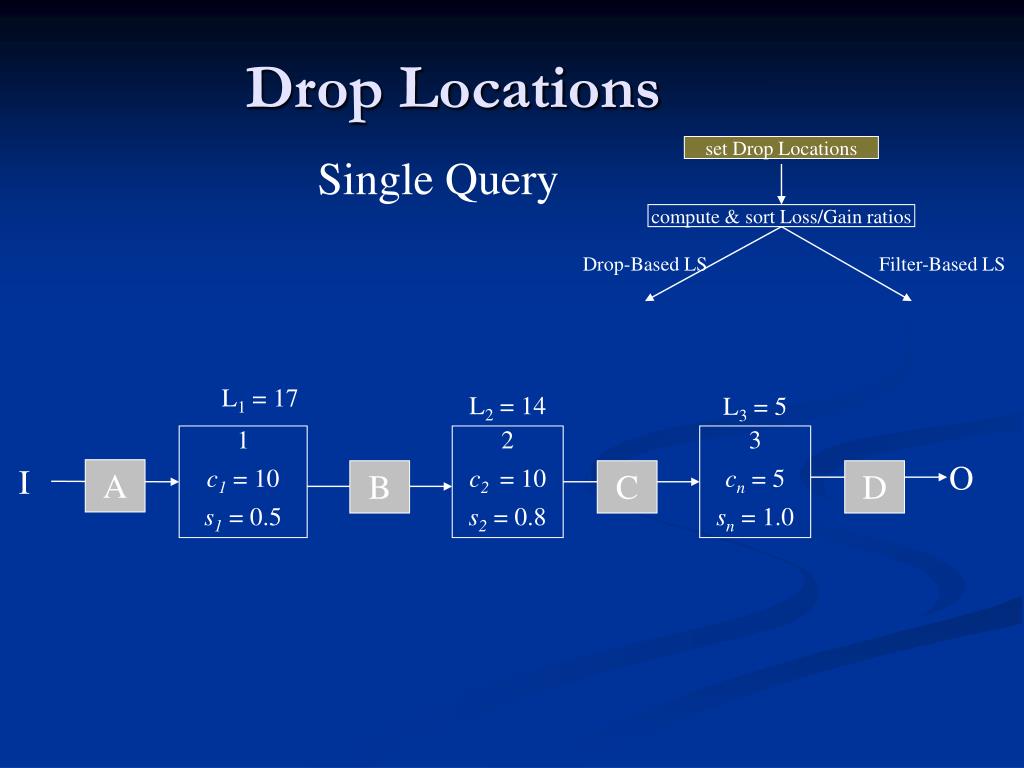 Drop Locations

Single Query

set Drop Locations

compute & sort Loss/Gain ratios

Drop-Based LS

Filter-Based LS

$L_1 = 17$

$L_2 = 14$

$L_3 = 5$

I

A

1

$c_1 = 10$

$s_1 = 0.5$

B

2

$c_2 = 10$

$s_2 = 0.8$

C

3

$c_n = 5$

$s_n = 1.0$

D

O